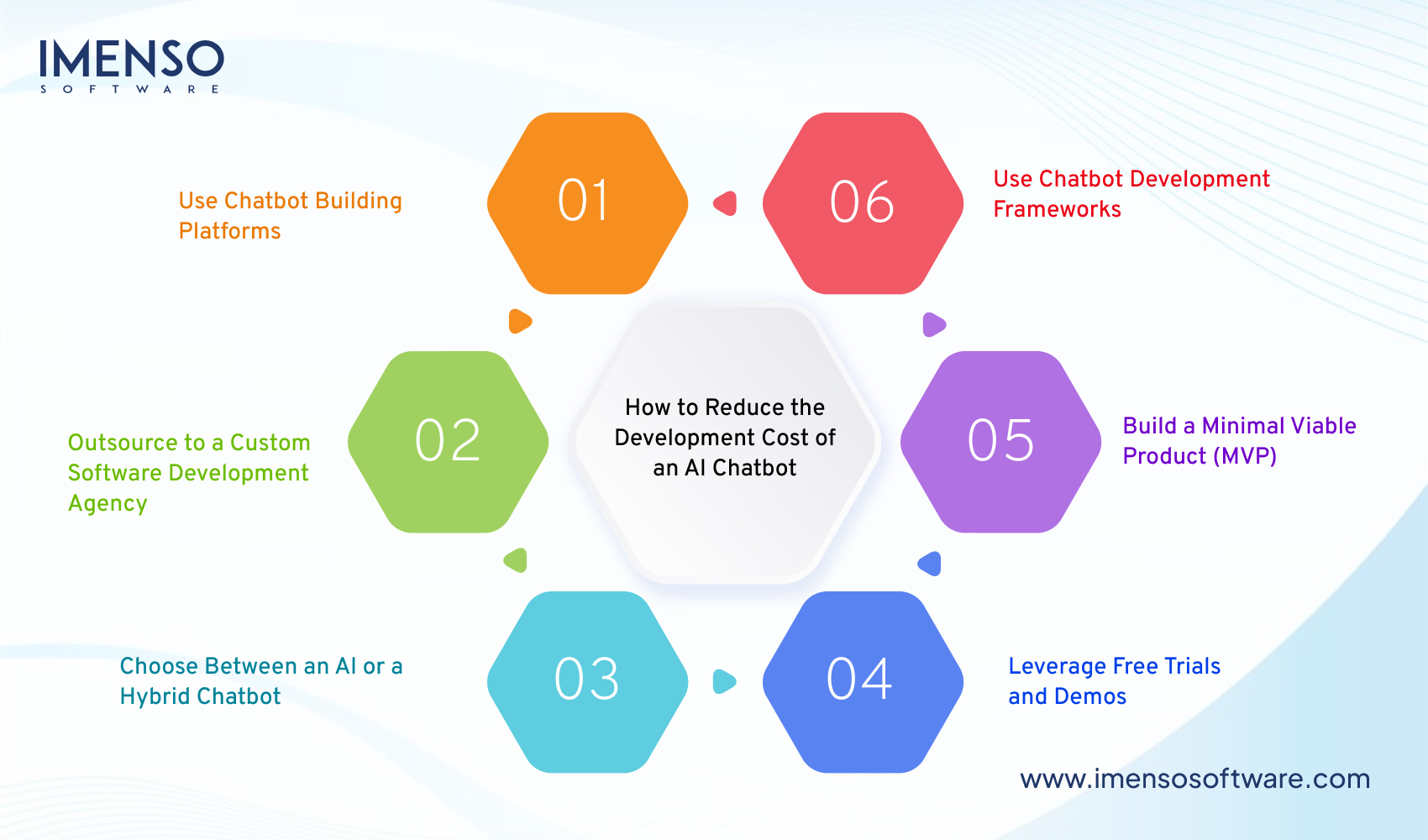 IMENSO
SOFTWARE

How to Reduce the Development Cost of an AI Chatbot

01
Use Chatbot Building Platforms

02
Outsource to a Custom Software Development Agency

03
Choose Between an AI or a Hybrid Chatbot

04
Leverage Free Trials and Demos

05
Build a Minimal Viable Product (MVP)

06
Use Chatbot Development Frameworks

www.imensosoftware.com